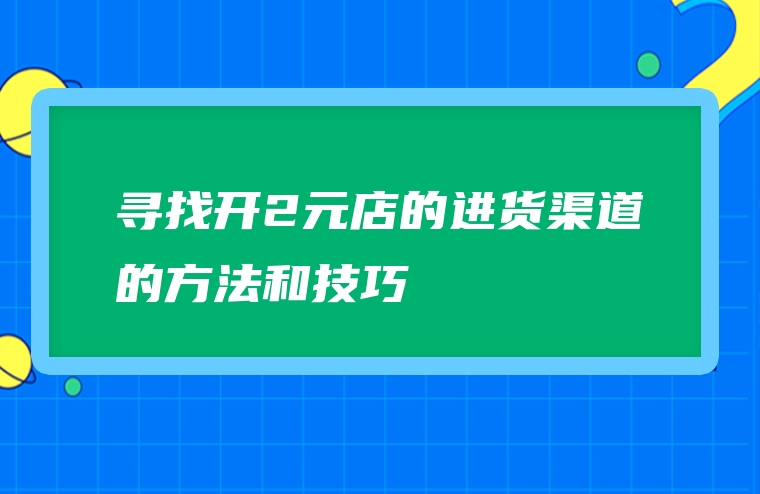 寻找开2元店的进货渠道的方法和技巧